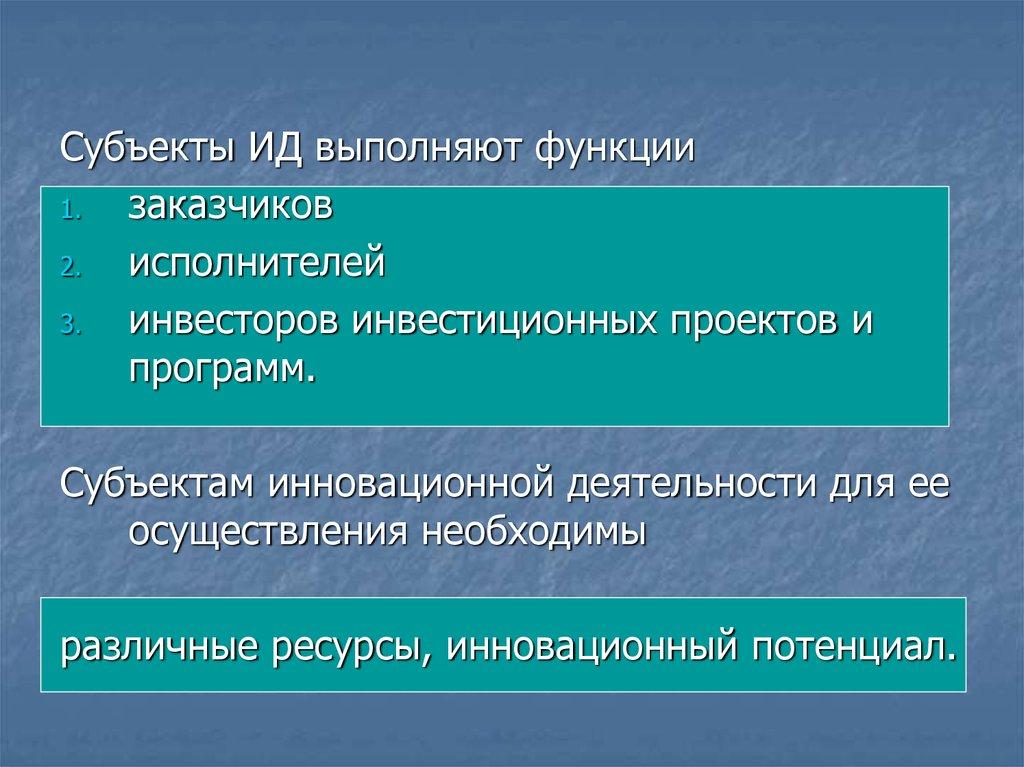 Субъекты ИД выполняют функции

1. заказчиков
2. исполнителей
3. инвесторов инвестиционных проектов и программ.

Субъектам инновационной деятельности для ее осуществления необходимы

различные ресурсы, инновационный потенциал.